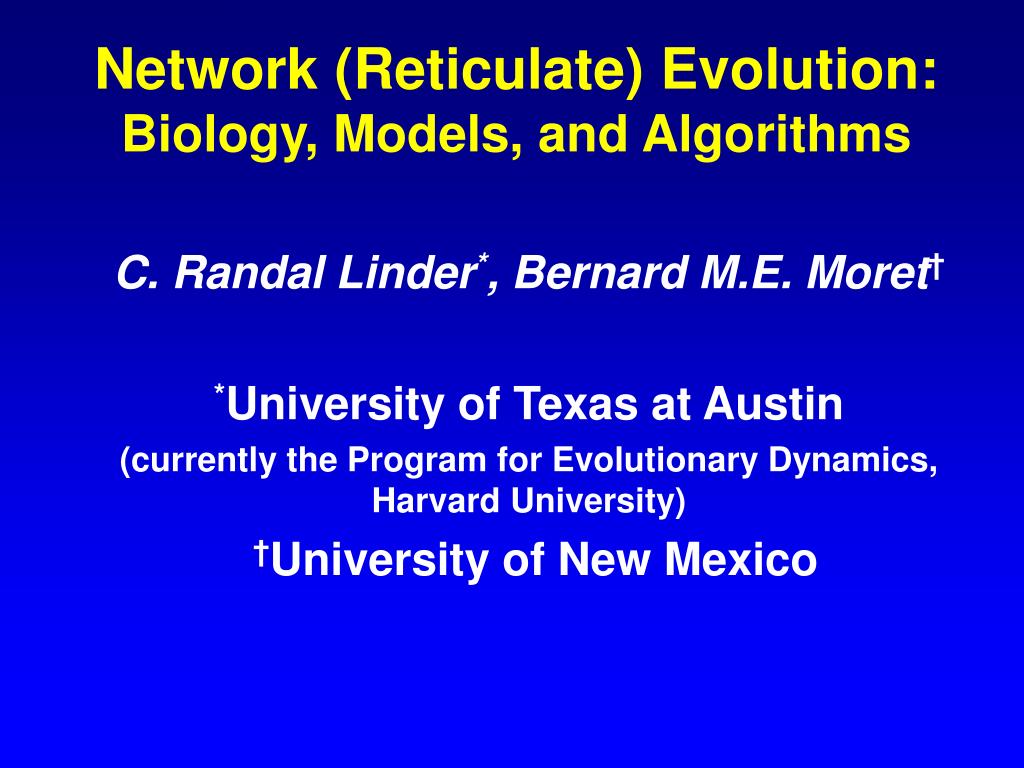 Network (Reticulate) Evolution:
Biology, Models, and Algorithms

C. Randal Linder*, Bernard M.E. Moret†

*University of Texas at Austin
(currently the Program for Evolutionary Dynamics, Harvard University)
†University of New Mexico